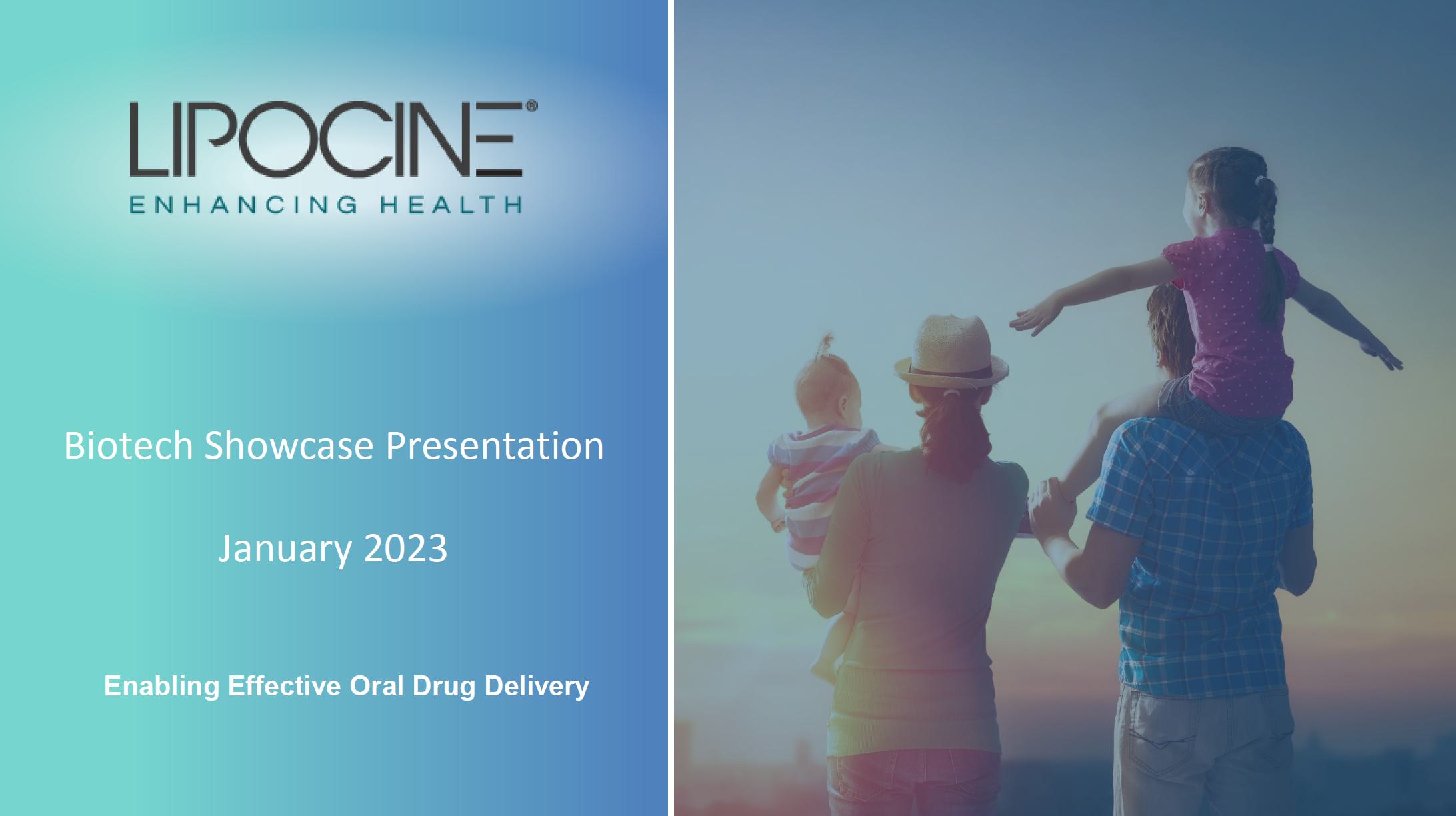 LIPOCINE®
ENHANCING HEALTH

Biotech Showcase Presentation

January 2023

Enabling Effective Oral Drug Delivery